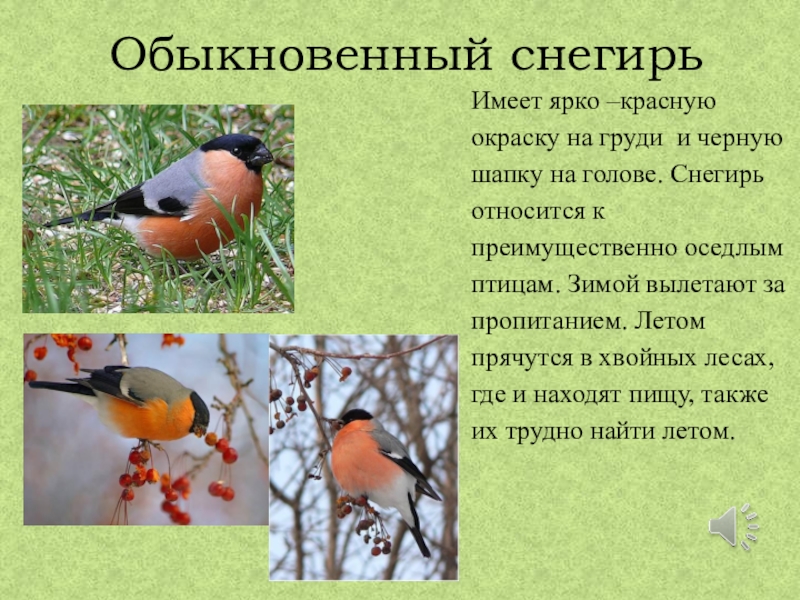 Обыкновенный снегирь

Имеет ярко –красную окраску на груди  и черную шапку на голове. Снегирь относится к преимущественно оседлым птицам. Зимой вылетают за пропитанием. Летом прячутся в хвойных лесах, где и находят пищу, также их трудно найти летом.